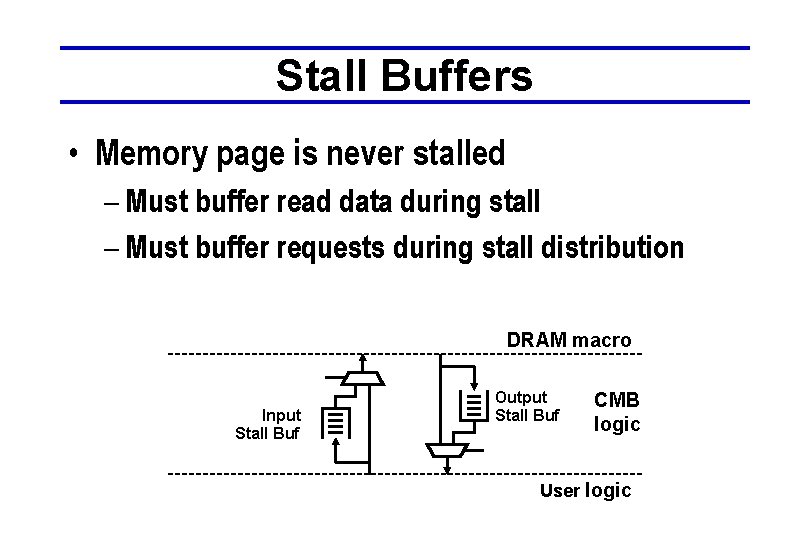 Stall Buffers

• Memory page is never stalled
– Must buffer read data during stall
– Must buffer requests during stall distribution

DRAM macro

Input Stall Buf

Output Stall Buf

CMB logic

User logic